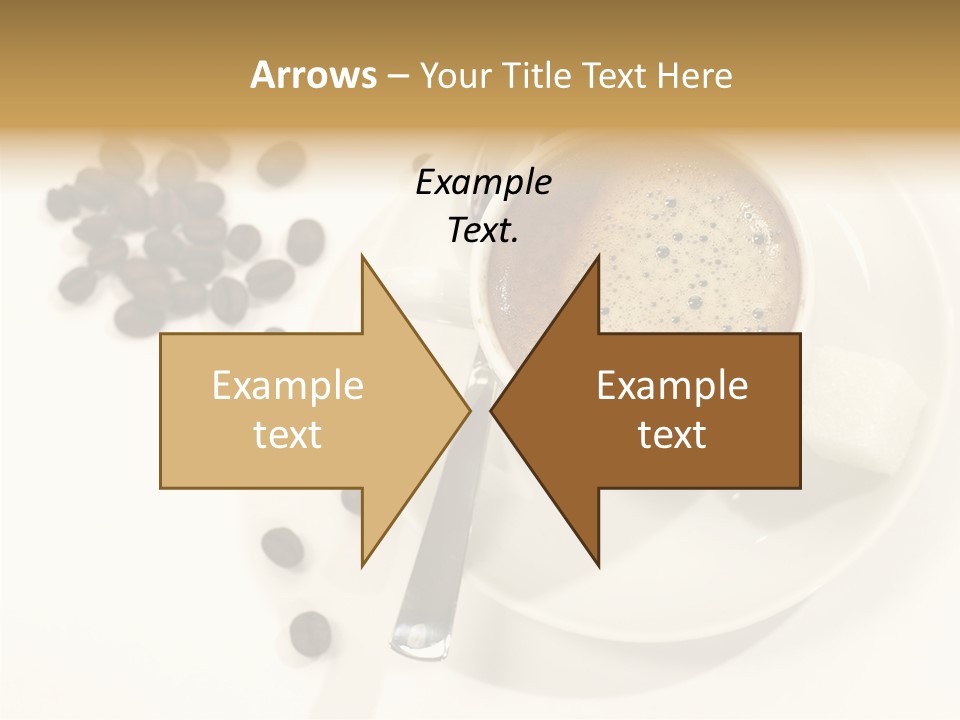 Arrows – Your Title Text Here

Example Text.

Example text

Example text